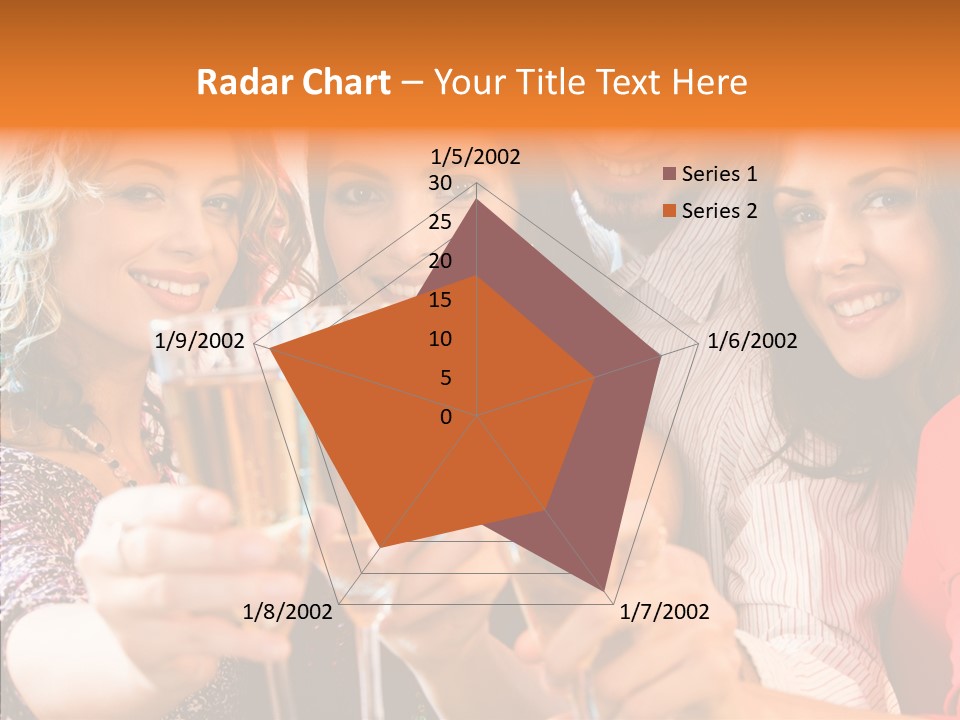 Radar Chart – Your Title Text Here

1/5/2002
30
25
20
15
10
5
0
1/6/2002
1/7/2002
1/8/2002
1/9/2002

Series 1
Series 2